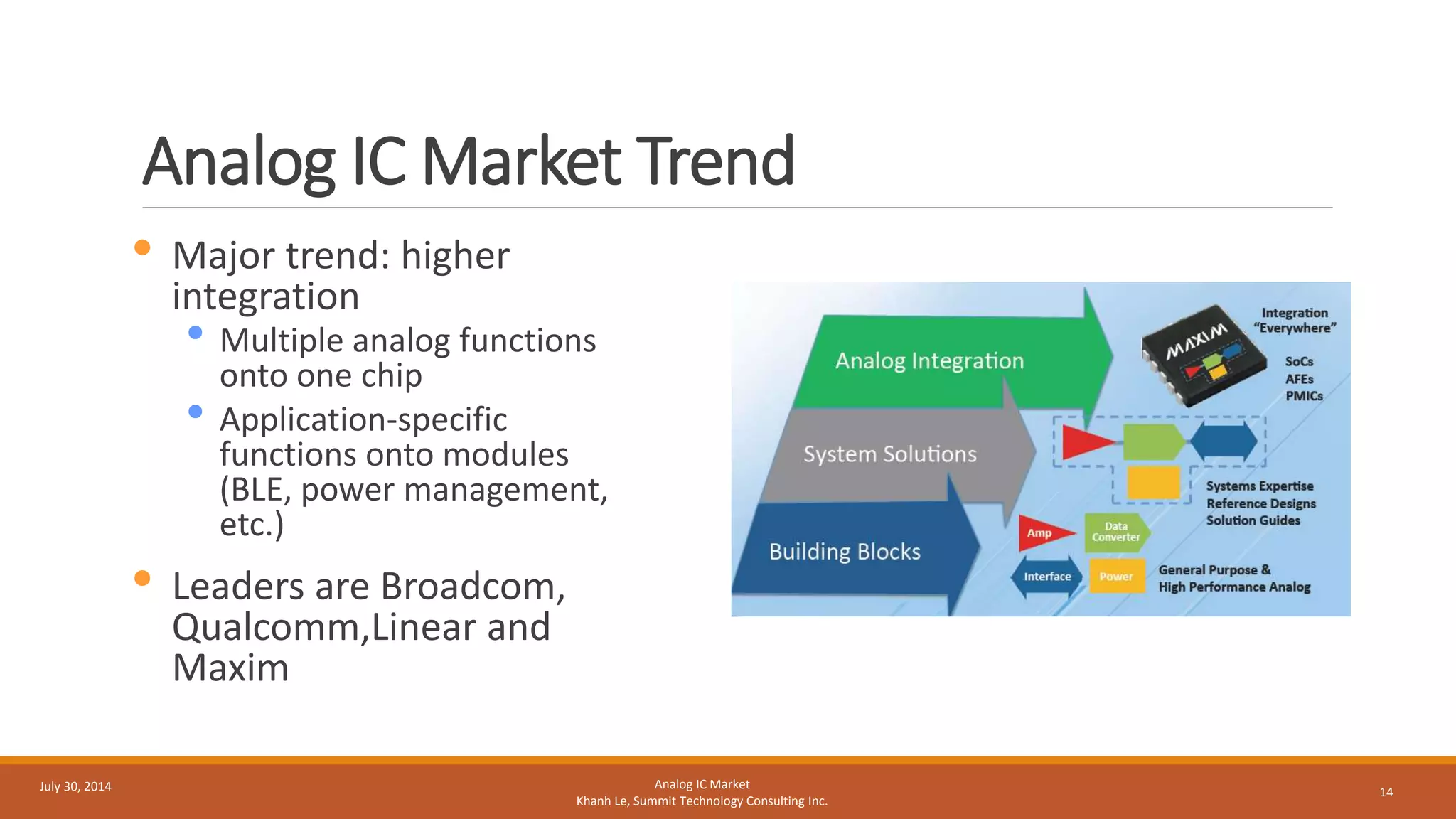 Analog IC Market Trend

Major trend: higher integration

Multiple analog functions onto one chip

Application-specific functions onto modules (BLE, power management, etc.)

Leaders are Broadcom, Qualcomm,Linear and Maxim

Analog Integration

System Solutions

Building Blocks

MAXIM

Integration "Everywhere"

SoCs
AFEs
PMICs

Systems Expertise
Reference Designs
Solution Guides

Amp

Data Converter

Interface

Power

General Purpose &
High Performance Analog

July 30, 2014

Analog IC Market
Khanh Le, Summit Technology Consulting Inc.

14